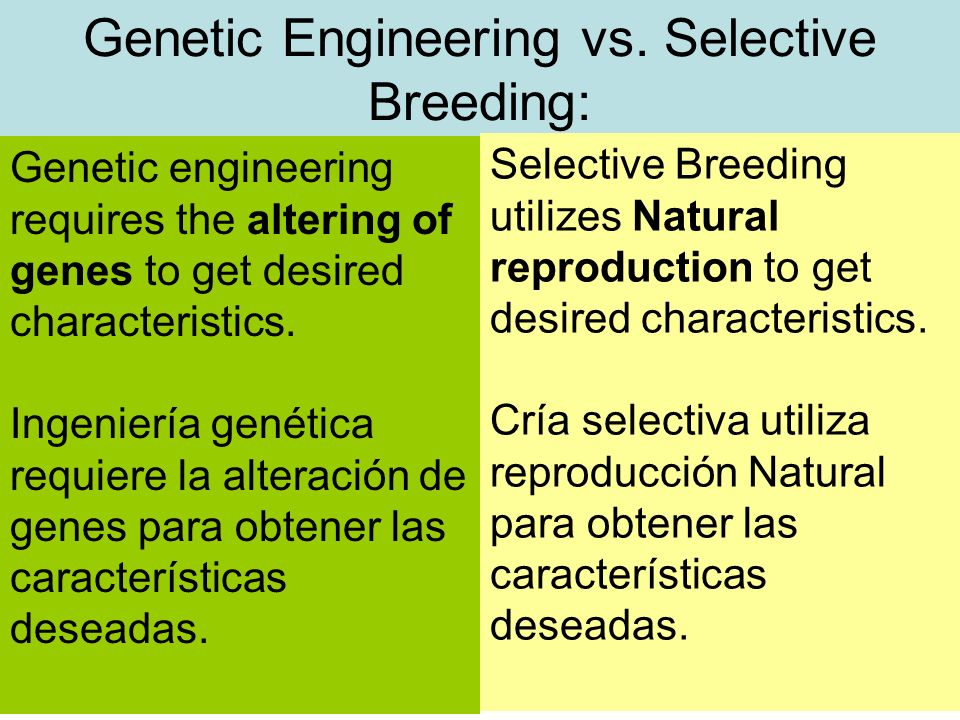 Genetic Engineering vs. Selective Breeding:

Genetic engineering requires the altering of genes to get desired characteristics.

Ingeniería genética requiere la alteración de genes para obtener las características deseadas.

Selective Breeding utilizes Natural reproduction to get desired characteristics.

Cría selectiva utiliza reproducción Natural para obtener las características deseadas.